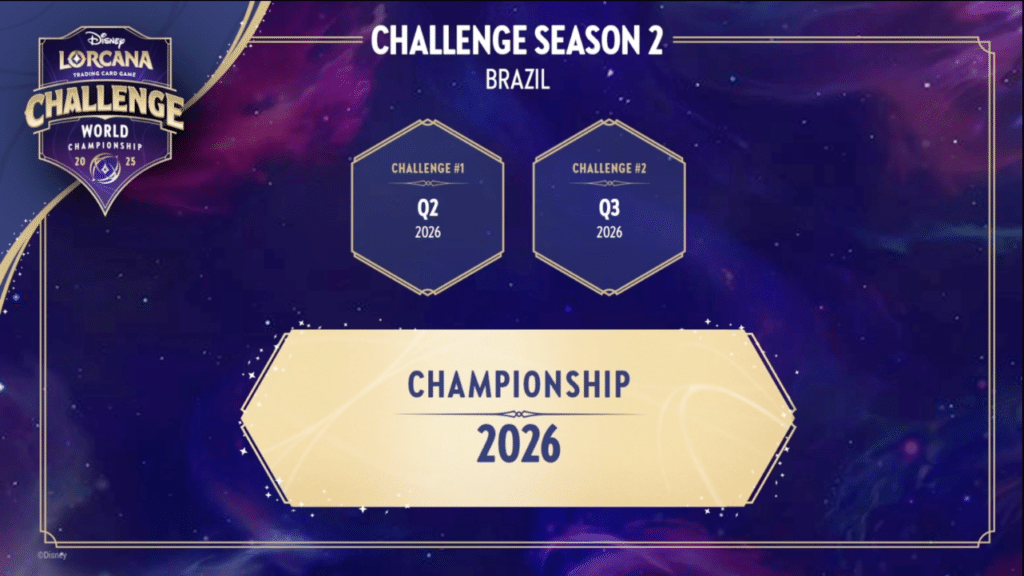 Disney
LORCANA
TRADING CARD GAME
CHALLENGE
WORLD
CHAMPIONSHIP
20 25

CHALLENGE SEASON 2
BRAZIL

CHALLENGE #1
Q2
2026

CHALLENGE #2
Q3
2026

CHAMPIONSHIP
2026

©Disney